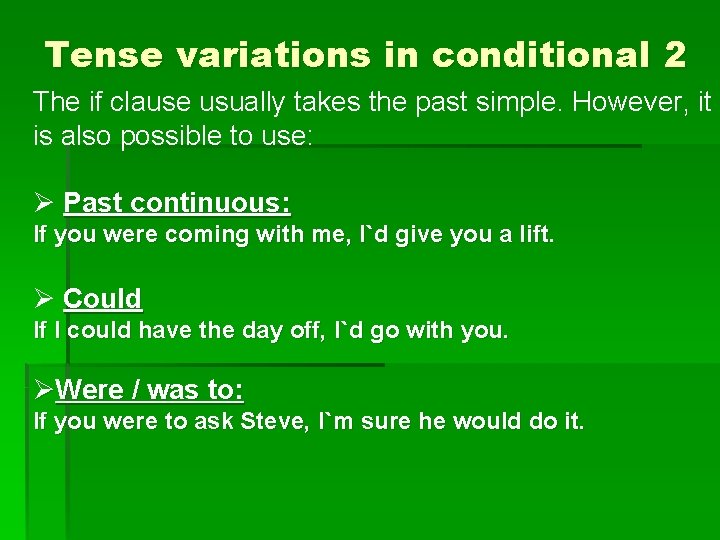 Tense variations in conditional 2

The if clause usually takes the past simple. However, it is also possible to use:

➢ Past continuous:
If you were coming with me, I`d give you a lift.

➢ Could
If I could have the day off, I`d go with you.

➢Were / was to:
If you were to ask Steve, I`m sure he would do it.